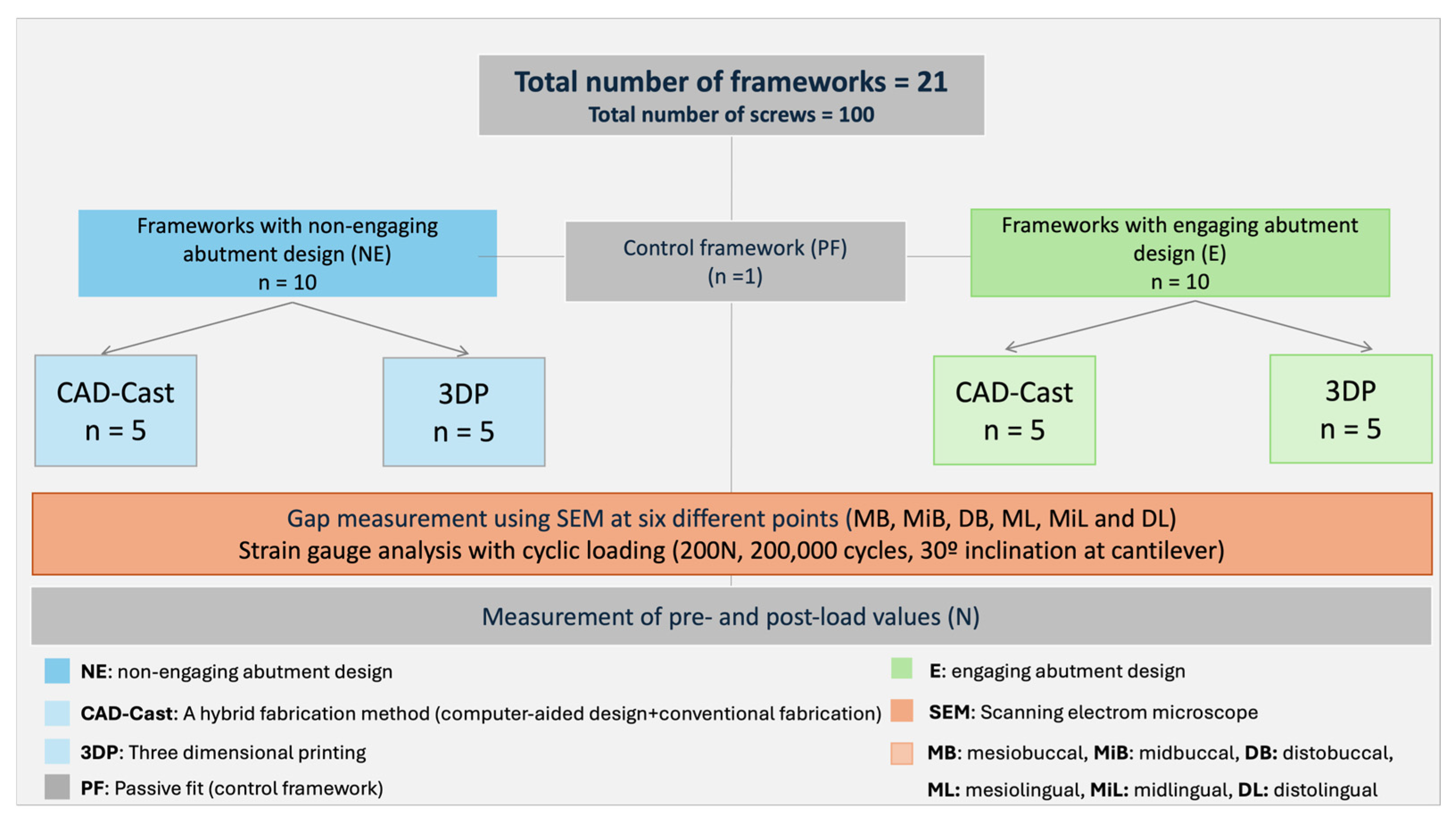 Total number of frameworks = 21
Total number of screws = 100

Frameworks with non-engaging abutment design (NE)
n = 10

Control framework (PF)
(n =1)

Frameworks with engaging abutment design (E)
n = 10

CAD-Cast
n = 5

3DP
n = 5

CAD-Cast
n = 5

3DP
n = 5

Gap measurement using SEM at six different points (MB, MiB, DB, ML, MiL and DL)
Strain gauge analysis with cyclic loading (200N, 200,000 cycles, 30º inclination at cantilever)

Measurement of pre- and post-load values (N)

NE: non-engaging abutment design

CAD-Cast: A hybrid fabrication method (computer-aided design+conventional fabrication)

3DP: Three dimensional printing

PF: Passive fit (control framework)

E: engaging abutment design

SEM: Scanning electrom microscope

MB: mesiobuccal, MiB: midbuccal, DB: distobuccal, ML: mesiolingual, MiL: midlingual, DL: distolingual